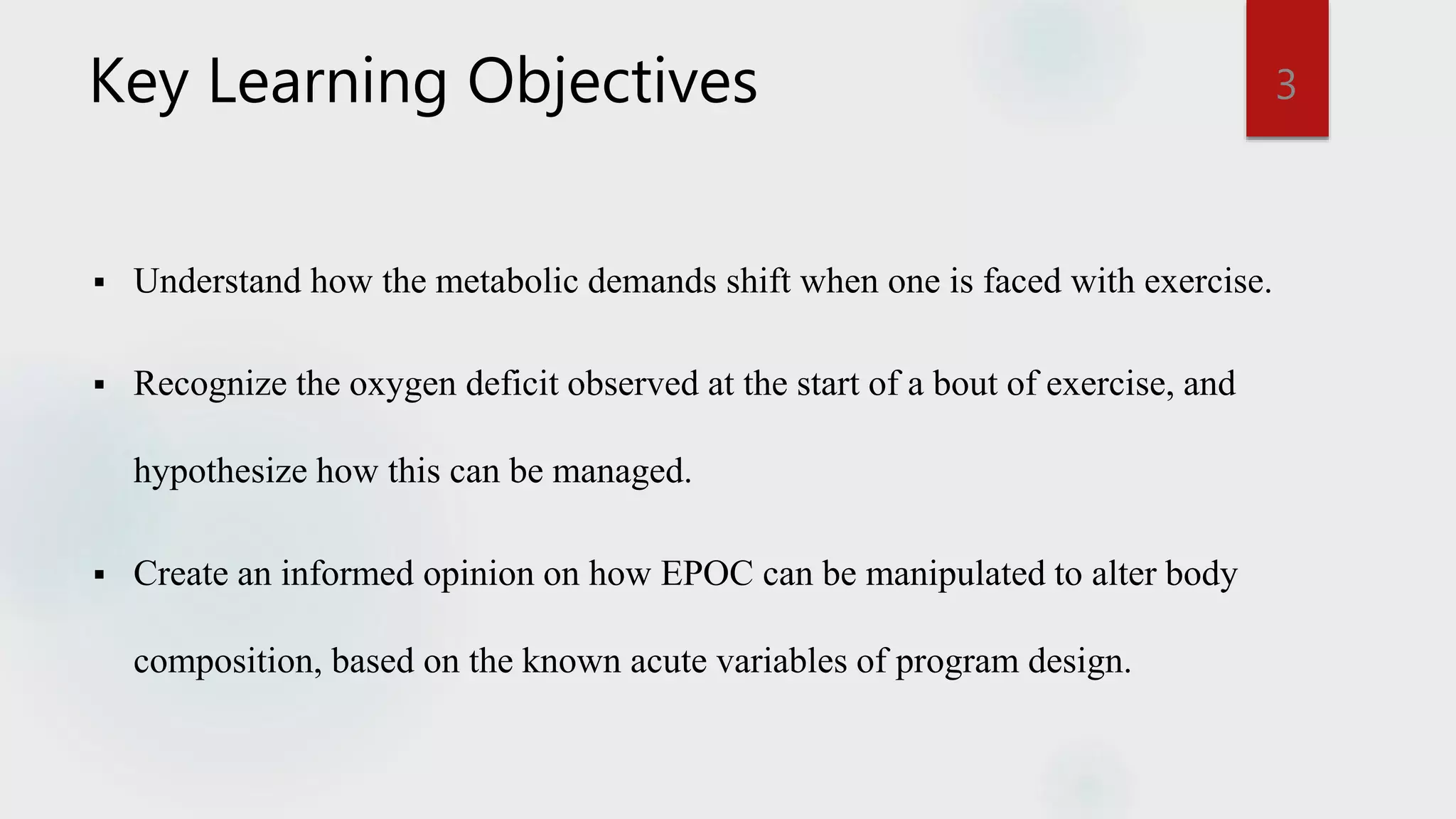 Key Learning Objectives

3

▪ Understand how the metabolic demands shift when one is faced with exercise.

▪ Recognize the oxygen deficit observed at the start of a bout of exercise, and hypothesize how this can be managed.

▪ Create an informed opinion on how EPOC can be manipulated to alter body composition, based on the known acute variables of program design.